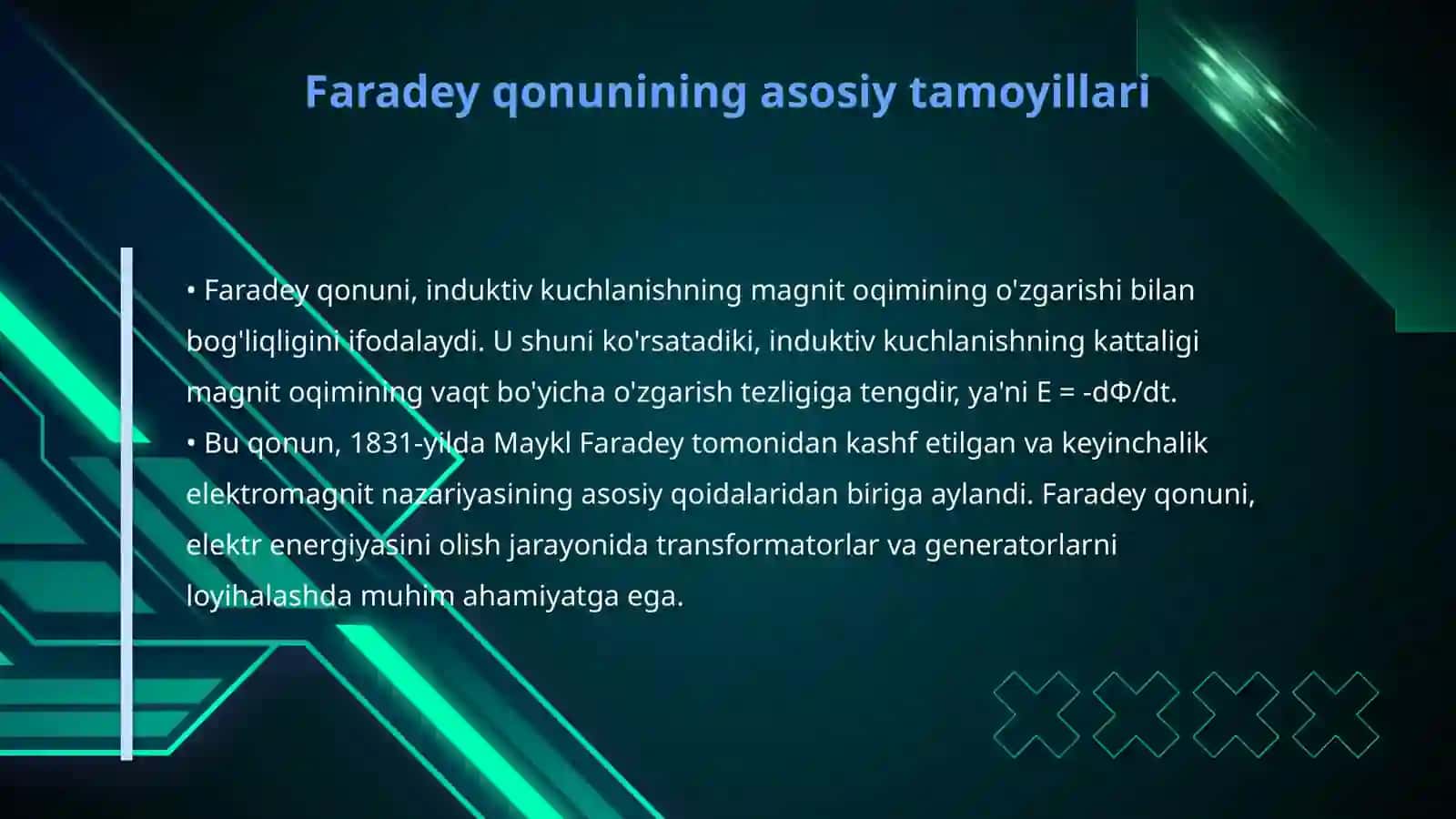 Faradey qonunining asosiy tamoyillari

• Faradey qonuni, induktiv kuchlanishning magnit oqimining o'zgarishi bilan bog'liqligini ifodalaydi. U shuni ko'rsatadiki, induktiv kuchlanishning kattaligi magnit oqimining vaqt bo'yicha o'zgarish tezligiga tengdir, ya'ni $E = -d\Phi/dt$.
• Bu qonun, 1831-yilda Maykl Faradey tomonidan kashf etilgan va keyinchalik elektromagnit nazariyasining asosiy qoidalaridan biriga aylandi. Faradey qonuni, elektr energiyasini olish jarayonida transformatorlar va generatorlarni loyihalashda muhim ahamiyatga ega.